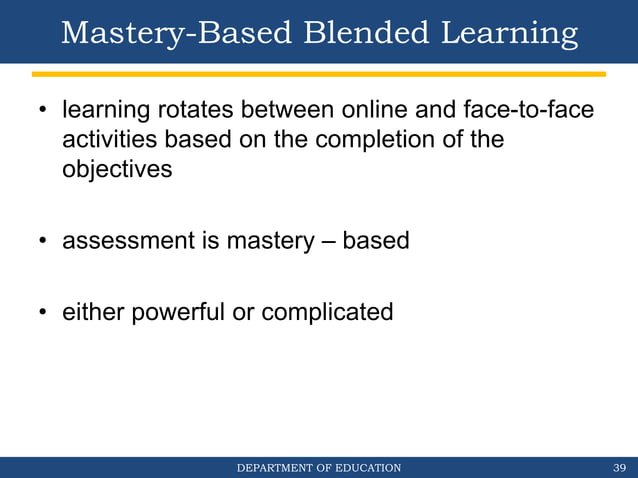 Mastery-Based Blended Learning

• learning rotates between online and face-to-face activities based on the completion of the objectives

• assessment is mastery – based

• either powerful or complicated

DEPARTMENT OF EDUCATION

39